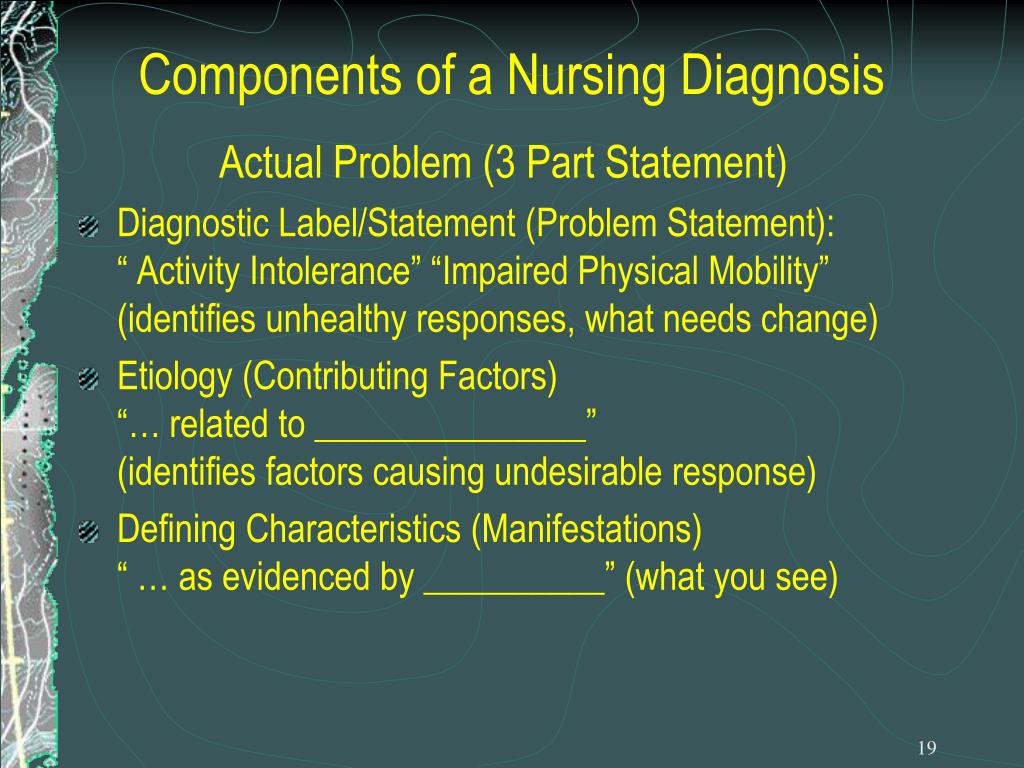 Components of a Nursing Diagnosis

Actual Problem (3 Part Statement)

Diagnostic Label/Statement (Problem Statement): “ Activity Intolerance” “Impaired Physical Mobility” (identifies unhealthy responses, what needs change)

Etiology (Contributing Factors) “… related to _______________” (identifies factors causing undesirable response)

Defining Characteristics (Manifestations) “ … as evidenced by __________” (what you see)

19